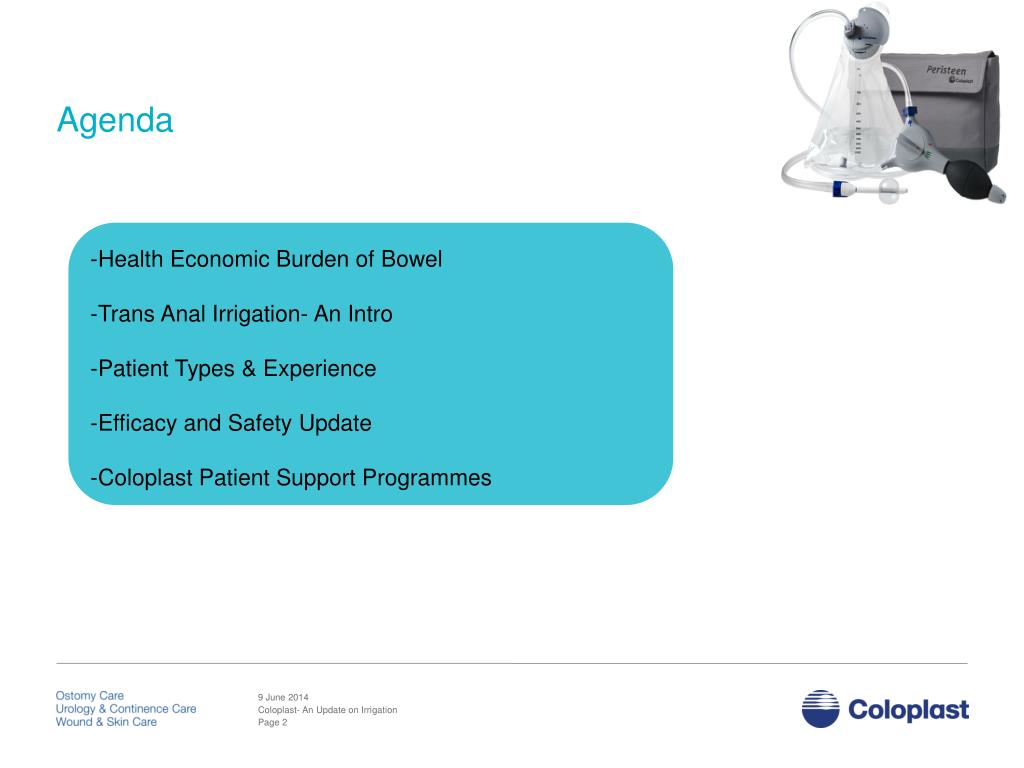 Agenda

Peristeen
Coloplast

-Health Economic Burden of Bowel

-Trans Anal Irrigation- An Intro

-Patient Types & Experience

-Efficacy and Safety Update

-Coloplast Patient Support Programmes

Ostomy Care
Urology & Continence Care
Wound & Skin Care

9 June 2014
Coloplast- An Update on Irrigation
Page 2

Coloplast